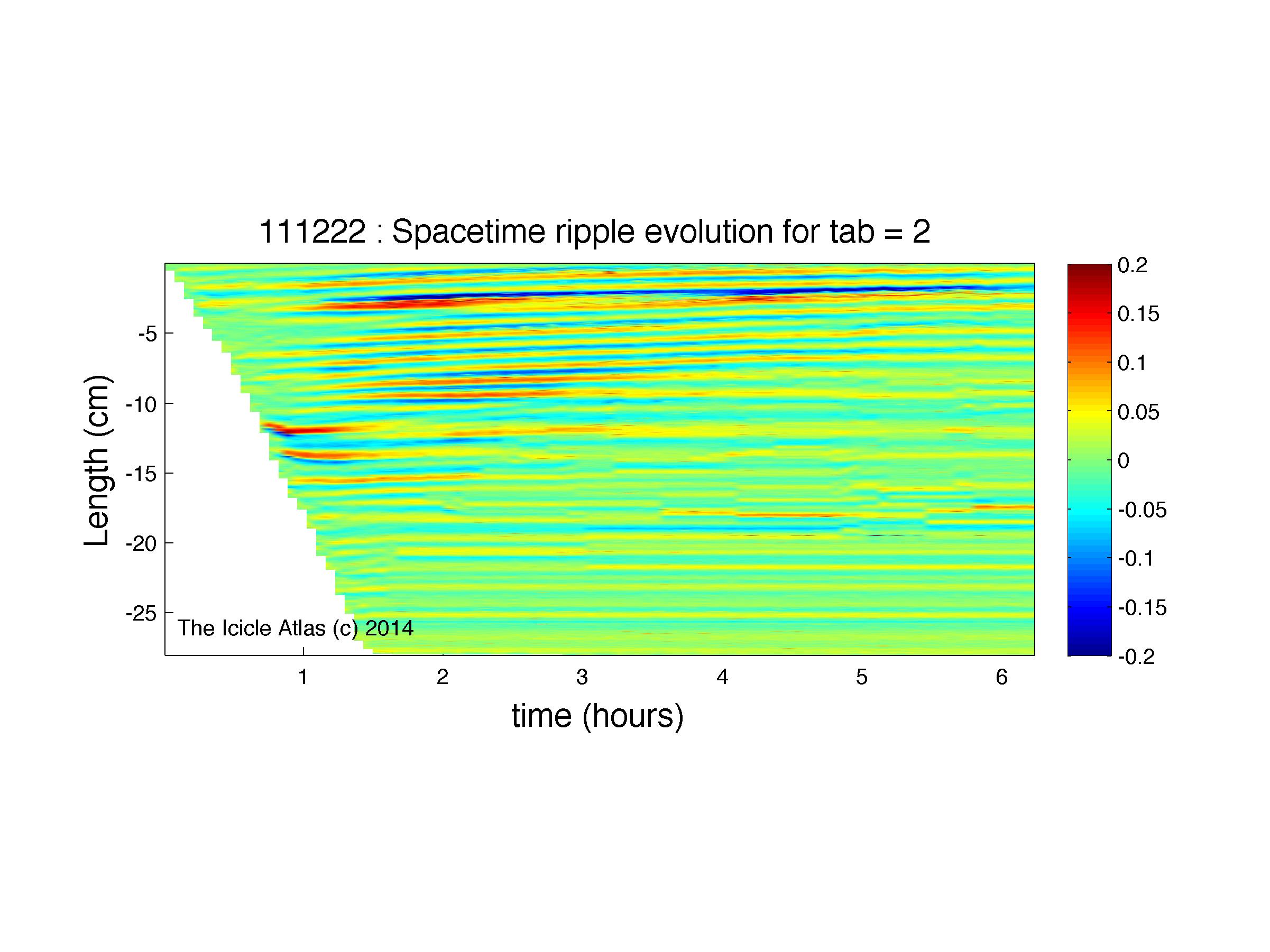 111222 : Spacetime ripple evolution for tab = 2

Length (cm)

-5
-10
-15
-20
-25

The Icicle Atlas (c) 2014

1
2
3
4
5
6

time (hours)

0.2
0.15
0.1
0.05
0
-0.05
-0.1
-0.15
-0.2